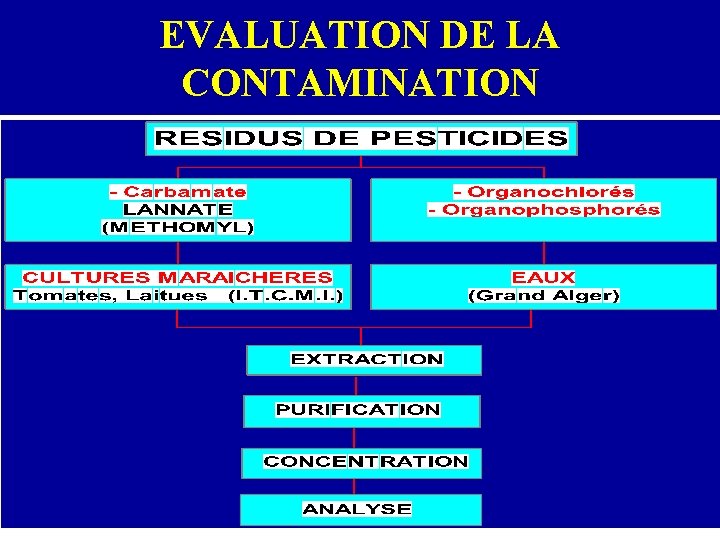 EVALUATION DE LA CONTAMINATION

RESIDUS DE PESTICIDES

- Carbamate
LANNATE
(METHOMYL)

- Organochlorés
- Organophosphorés

CULTURES MARAICHERES
Tomates, Laitues (I.T.C.M.I.)

EAUX
(Grand Alger)

EXTRACTION

PURIFICATION

CONCENTRATION

ANALYSE